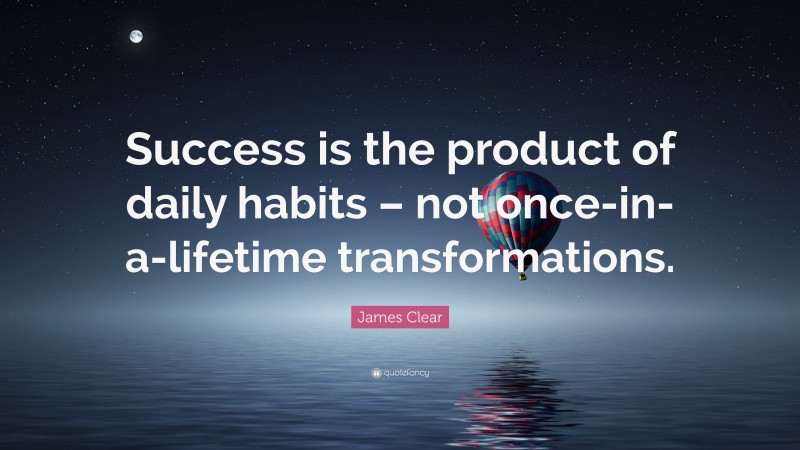 Success is the product of daily habits – not once-in-a-lifetime transformations.

James Clear

quotefancy